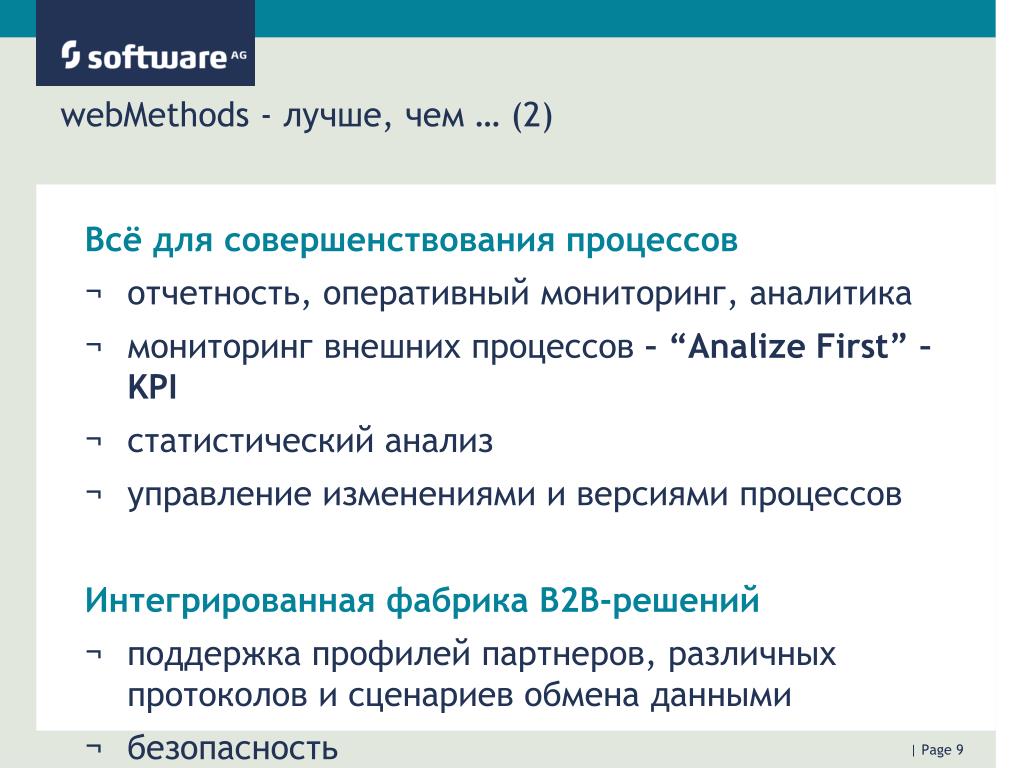 software AG

webMethods - лучше, чем … (2)

Всё для совершенствования процессов

¬ отчетность, оперативный мониторинг, аналитика

¬ мониторинг внешних процессов – “Analize First” – KPI

¬ статистический анализ

¬ управление изменениями и версиями процессов

Интегрированная фабрика B2B-решений

¬ поддержка профилей партнеров, различных протоколов и сценариев обмена данными

¬ безопасность

| Page 9